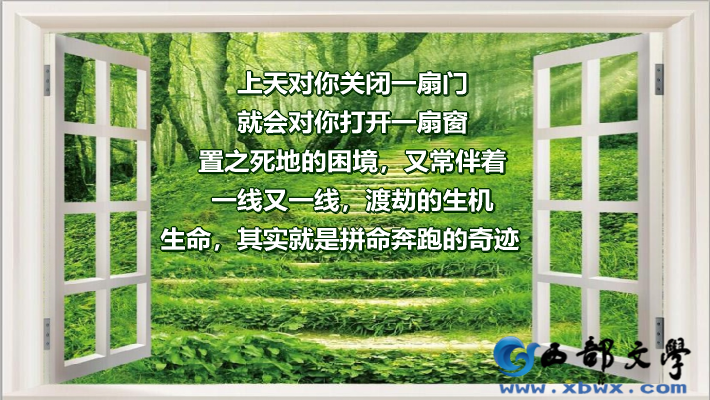 上天对你关闭一扇门
就会对你打开一扇窗
置之死地的困境，又常伴着
一线又一线，渡劫的生机
生命，其实就是拼命奔跑的奇迹

西部文學
www.xbwx.com